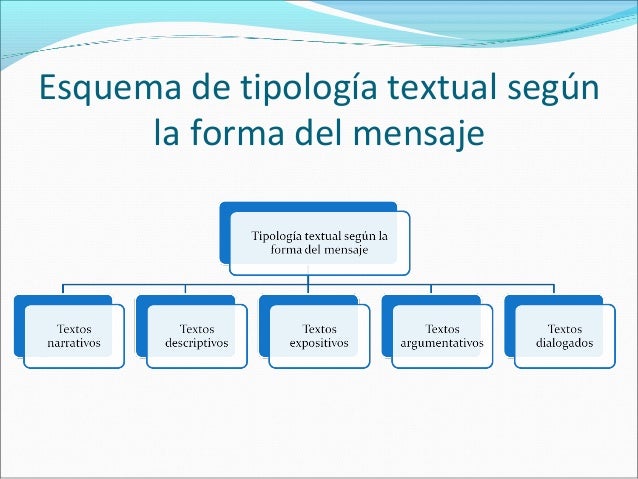 Esquema de tipología textual según la forma del mensaje

Tipología textual según la forma del mensaje

Textos narrativos

Textos descriptivos

Textos expositivos

Textos argumentativos

Textos dialogados